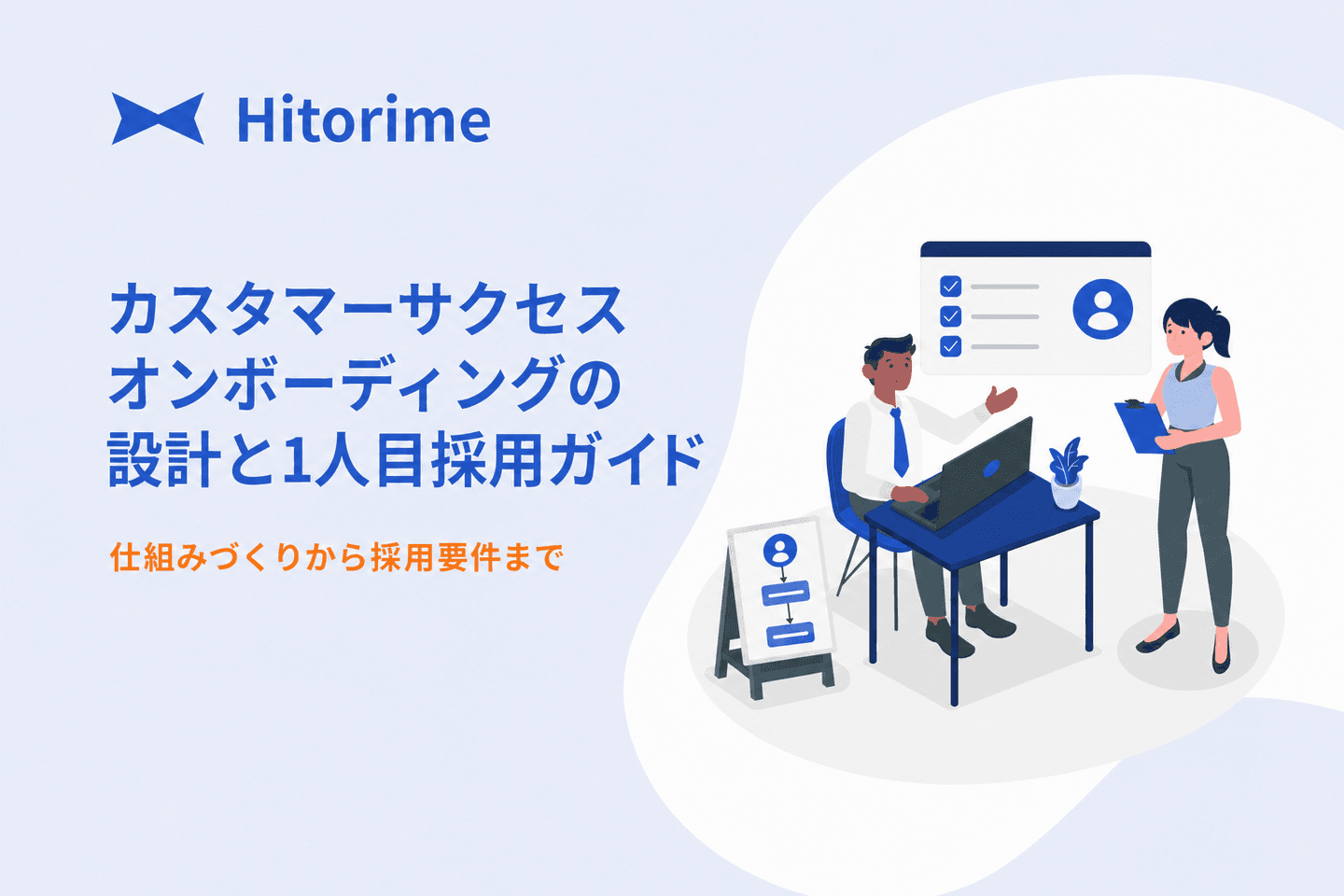 Hitorime

カスタマーサクセス
オンボーディングの
設計と1人目採用ガイド

仕組みづくりから採用要件まで